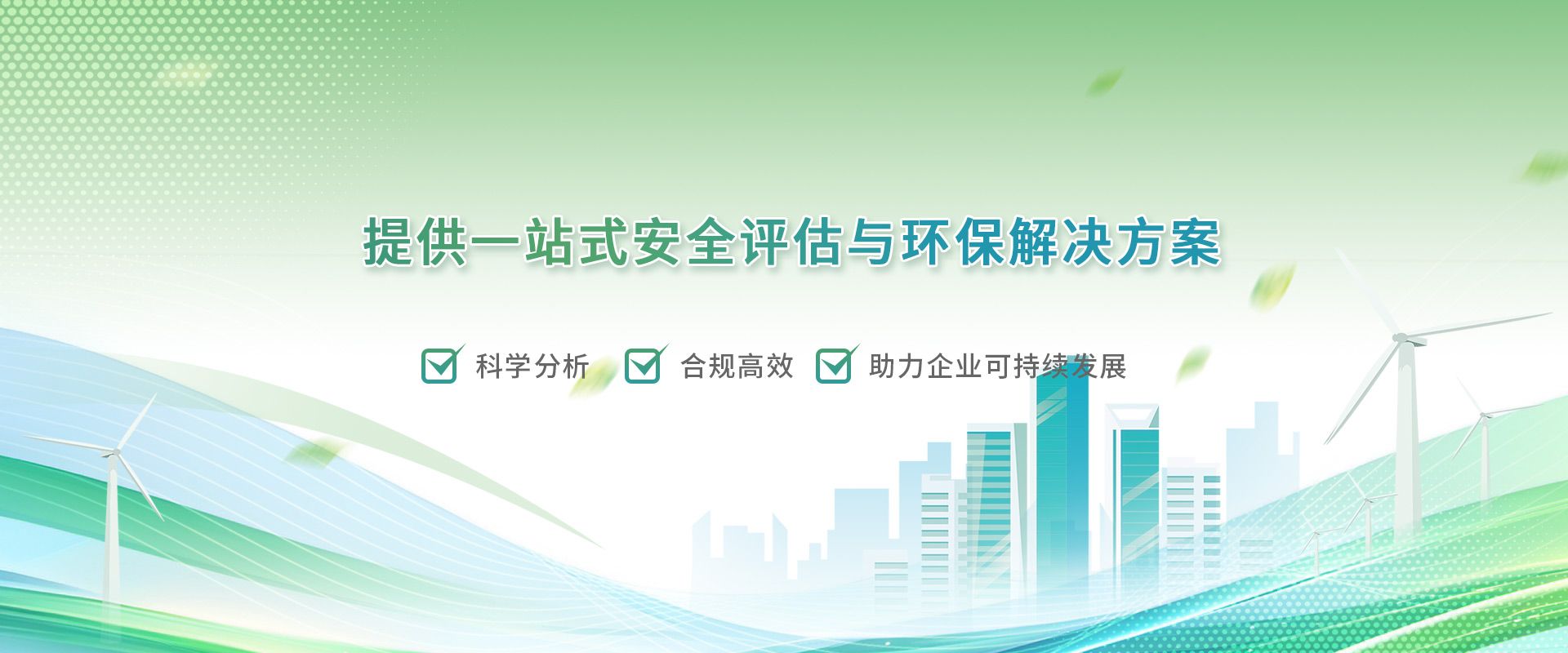 提供一站式安全评估与环保解决方案

科学分析 合规高效 助力企业可持续发展